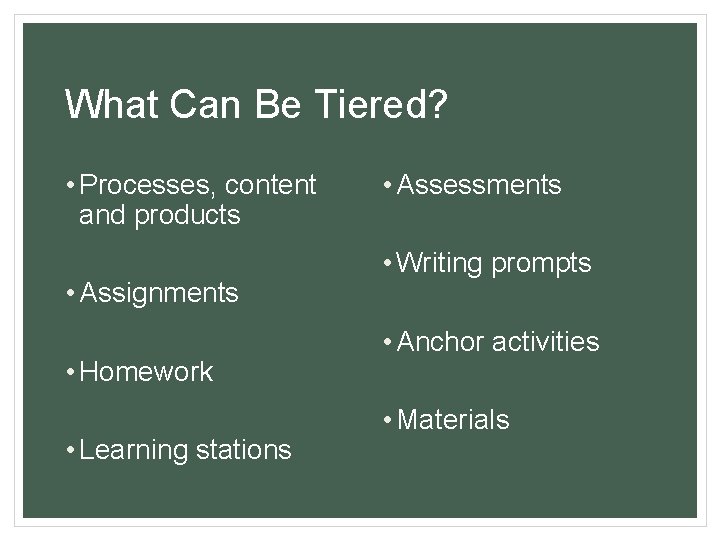 What Can Be Tiered?

• Processes, content and products

• Assignments

• Homework

• Learning stations

• Assessments

• Writing prompts

• Anchor activities

• Materials